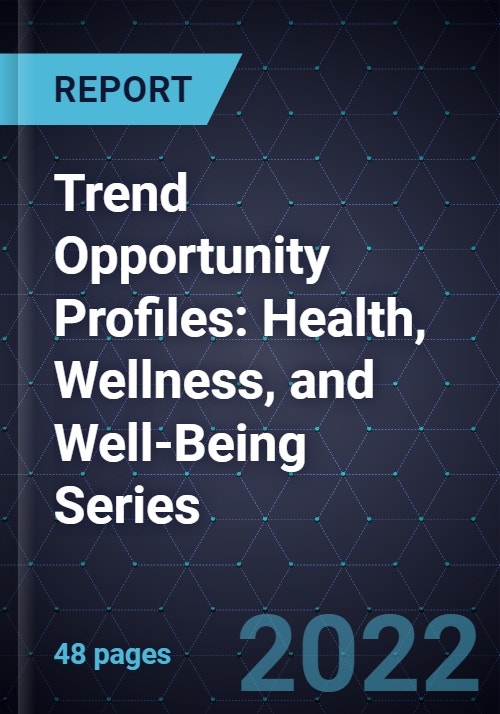 REPORT

Trend Opportunity Profiles: Health, Wellness, and Well-Being Series

48 pages

2022